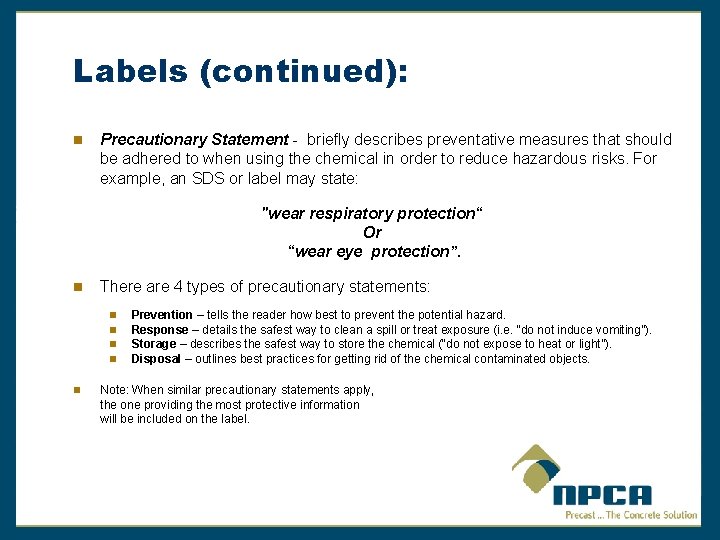 Labels (continued):

Precautionary Statement - briefly describes preventative measures that should be adhered to when using the chemical in order to reduce hazardous risks. For example, an SDS or label may state:

"wear respiratory protection“
Or
“wear eye protection”.

There are 4 types of precautionary statements:

Prevention – tells the reader how best to prevent the potential hazard.
Response – details the safest way to clean a spill or treat exposure (i.e. "do not induce vomiting").
Storage – describes the safest way to store the chemical ("do not expose to heat or light").
Disposal – outlines best practices for getting rid of the chemical contaminated objects.

Note: When similar precautionary statements apply, the one providing the most protective information will be included on the label.

NPCA
Precast ... The Concrete Solution